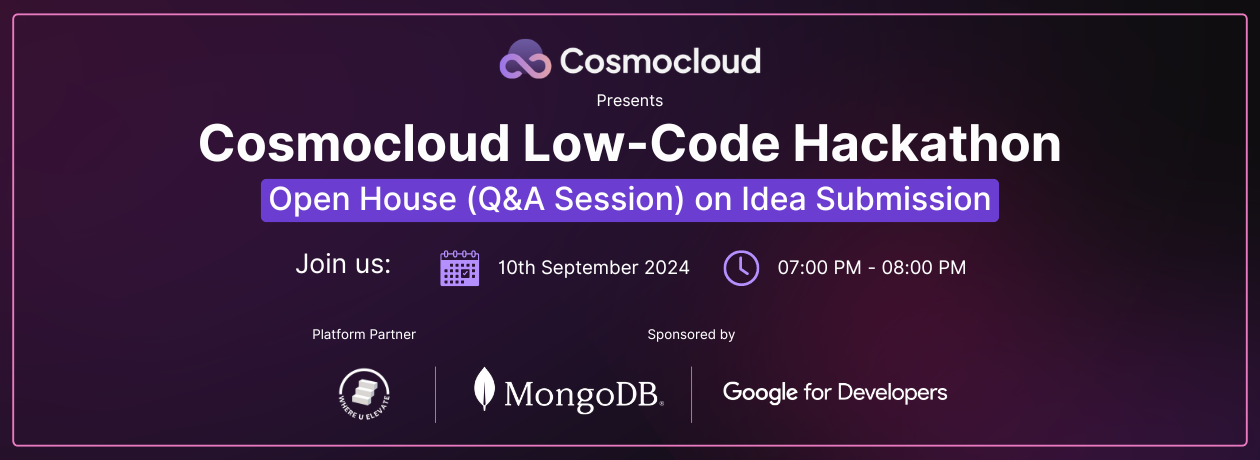 Cosmocloud

Presents

Cosmocloud Low-Code Hackathon

Open House (Q&A Session) on Idea Submission

Join us: 10th September 2024 07:00 PM - 08:00 PM

Platform Partner

Sponsored by

WHERE U ELEVATE

MongoDB.

Google for Developers